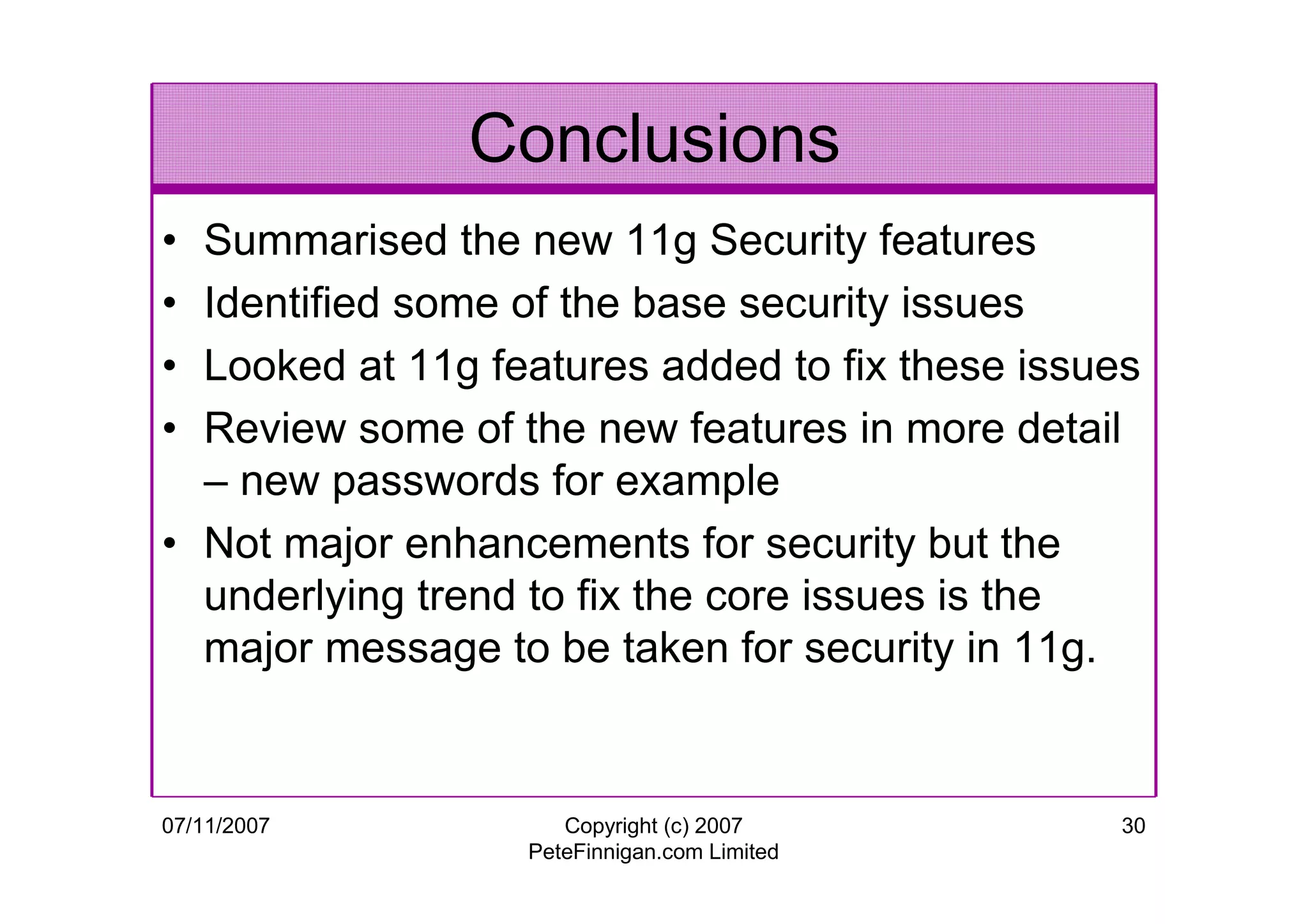 Conclusions

• Summarised the new 11g Security features
• Identified some of the base security issues
• Looked at 11g features added to fix these issues
• Review some of the new features in more detail – new passwords for example
• Not major enhancements for security but the underlying trend to fix the core issues is the major message to be taken for security in 11g.

07/11/2007

Copyright (c) 2007
PeteFinnigan.com Limited

30